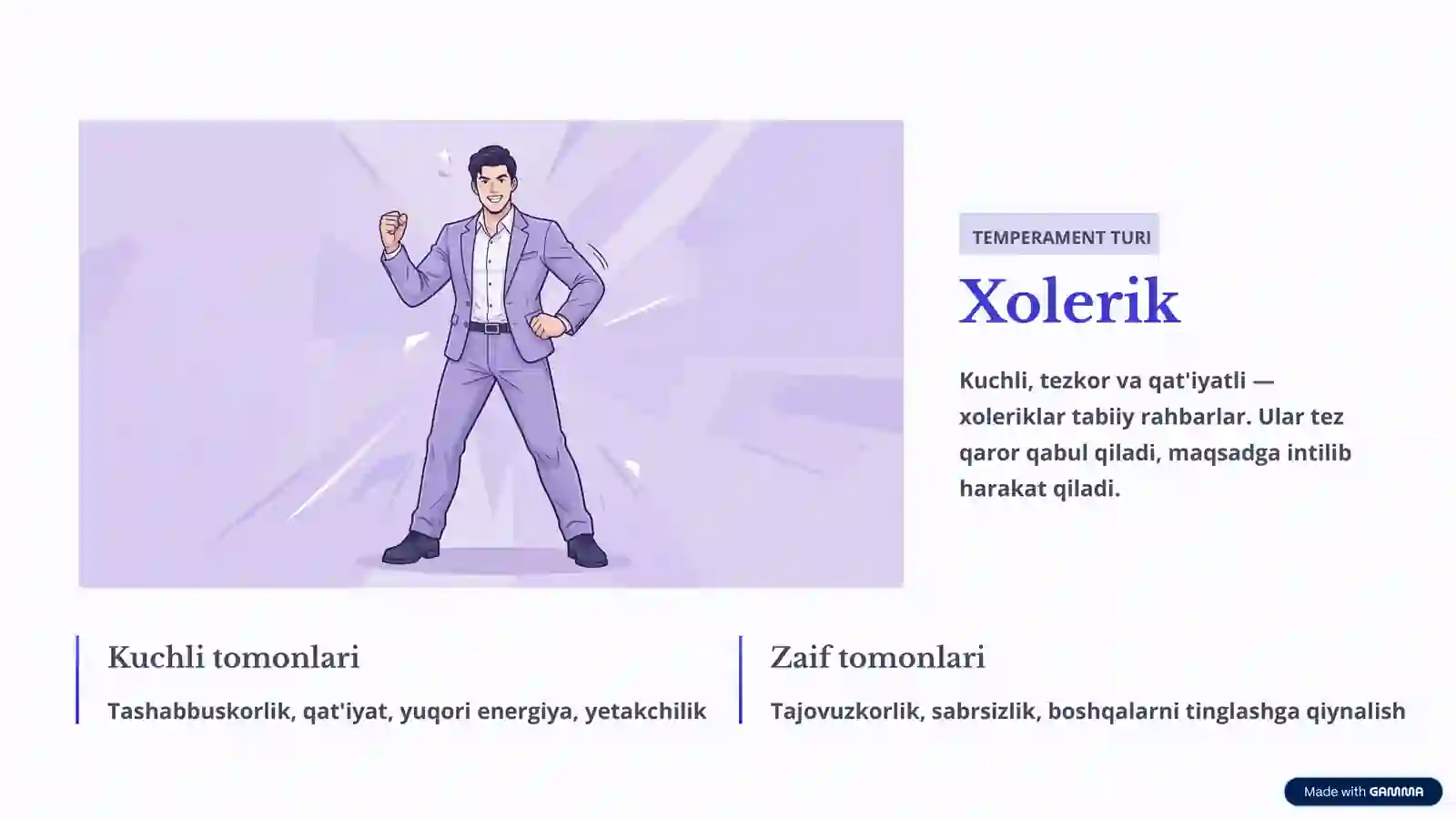 TEMPERAMENT TURI

Xolerik

Kuchli, tezkor va qat'iyatli — xoleriklar tabiiy rahbarlar. Ular tez qaror qabul qiladi, maqsadga intilib harakat qiladi.

Kuchli tomonlari

Tashabbuskorlik, qat'iyat, yuqori energiya, yetakchilik

Zaif tomonlari

Tajovuzkorlik, sabrsizlik, boshqalarni tinglashga qiynalish

Made with GAMMA